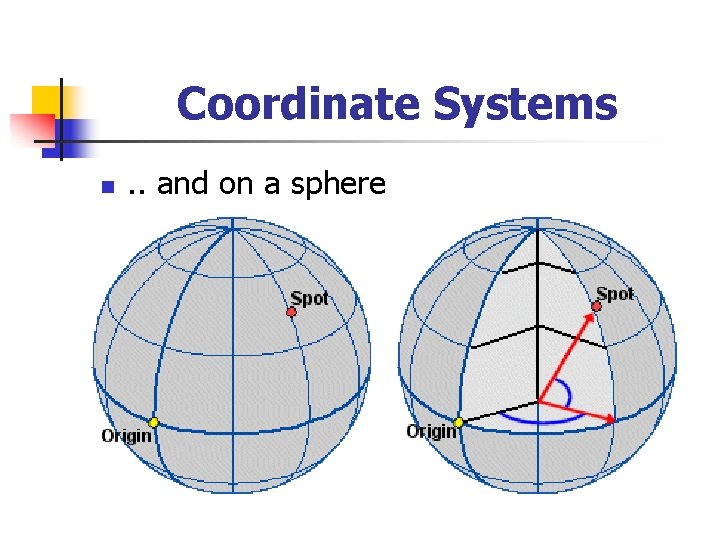 Coordinate Systems

.. and on a sphere

Spot

Origin

Spot

Origin